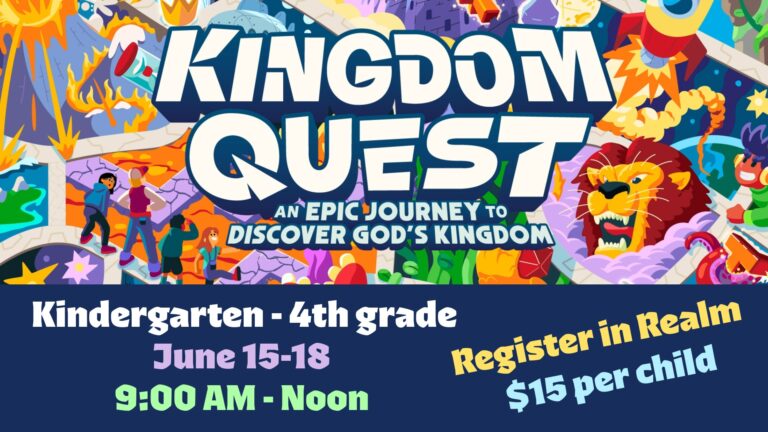 KINGDOM QUEST

AN EPIC JOURNEY TO DISCOVER GOD'S KINGDOM

Kindergarten - 4th grade
June 15-18
9:00 AM - Noon

Register in Realm
$15 per child